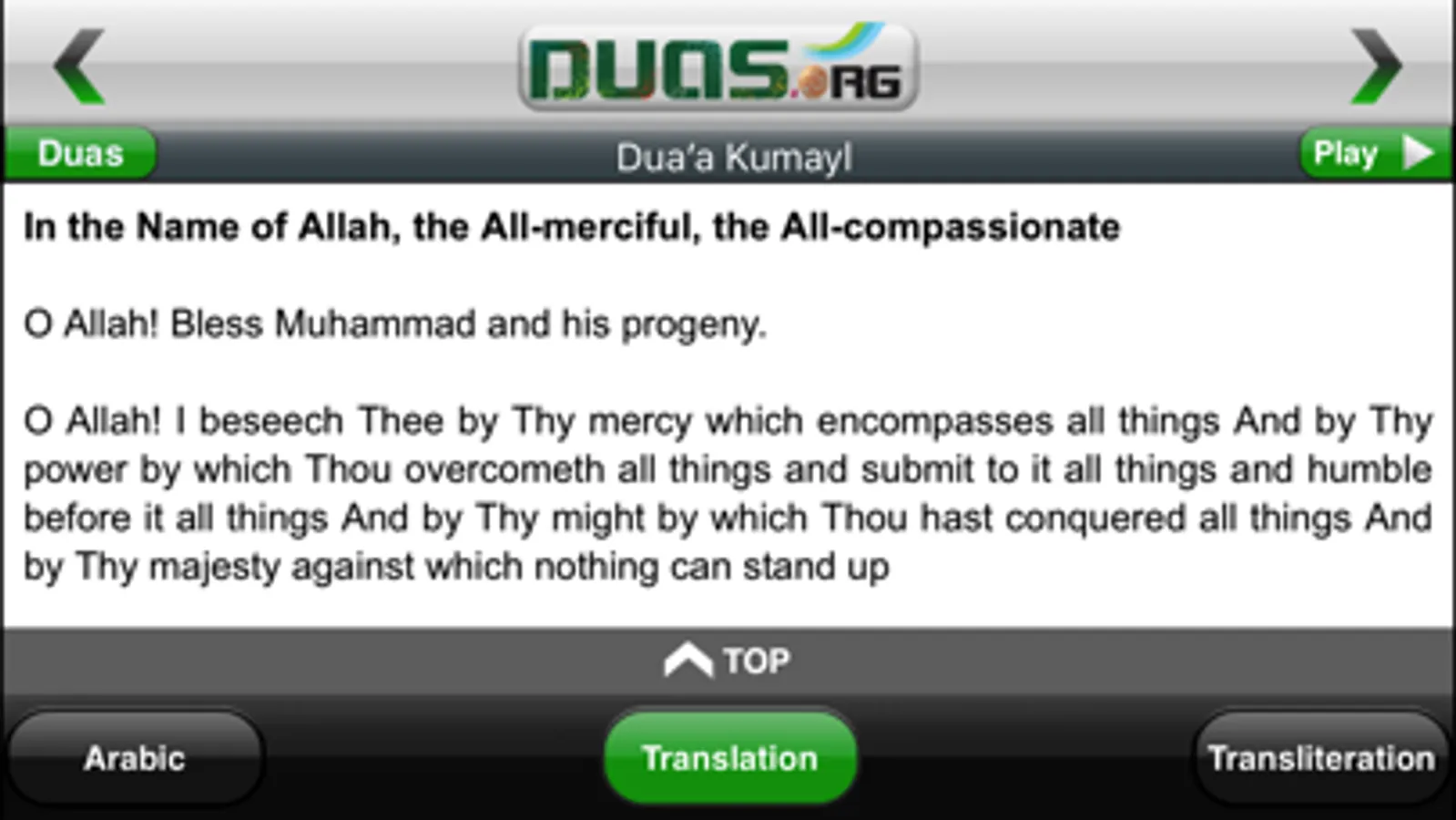 DUAS.ORG

Duas

Dua'a Kumayl

Play

In the Name of Allah, the All-merciful, the All-compassionate

O Allah! Bless Muhammad and his progeny.

O Allah! I beseech Thee by Thy mercy which encompasses all things And by Thy power by which Thou overcometh all things and submit to it all things and humble before it all things And by Thy might by which Thou hast conquered all things And by Thy majesty against which nothing can stand up

TOP

Arabic

Translation

Transliteration